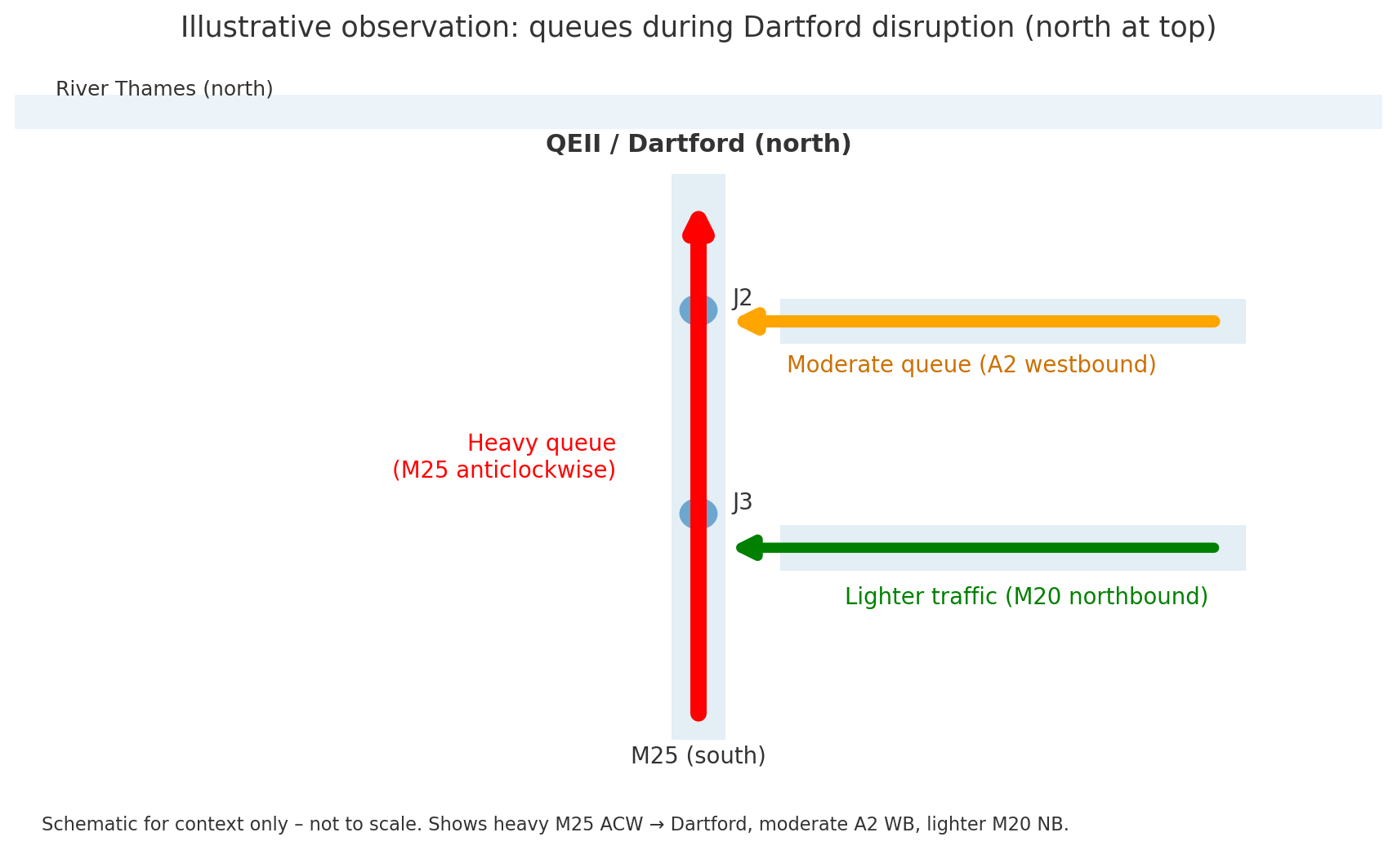 Illustrative observation: queues during Dartford disruption (north at top)

River Thames (north)

QEII / Dartford (north)

J2

Moderate queue (A2 westbound)

Heavy queue
(M25 anticlockwise)

J3

Lighter traffic (M20 northbound)

M25 (south)

Schematic for context only – not to scale. Shows heavy M25 ACW → Dartford, moderate A2 WB, lighter M20 NB.